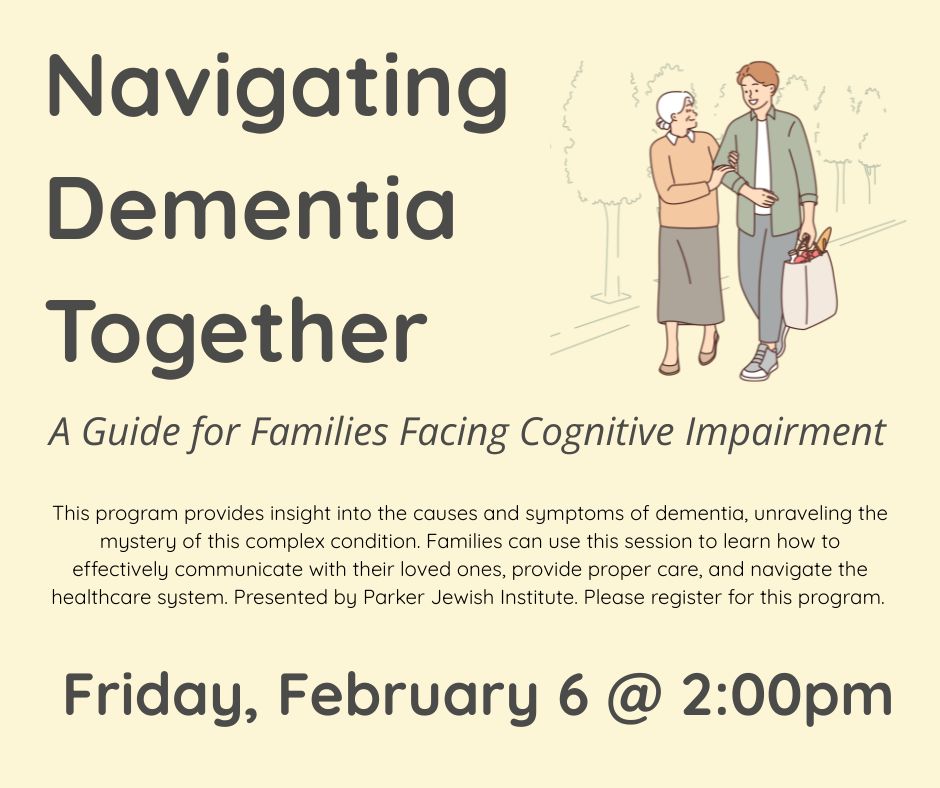 Navigating Dementia Together

A Guide for Families Facing Cognitive Impairment

This program provides insight into the causes and symptoms of dementia, unraveling the mystery of this complex condition. Families can use this session to learn how to effectively communicate with their loved ones, provide proper care, and navigate the healthcare system. Presented by Parker Jewish Institute. Please register for this program.

Friday, February 6 @ 2:00pm